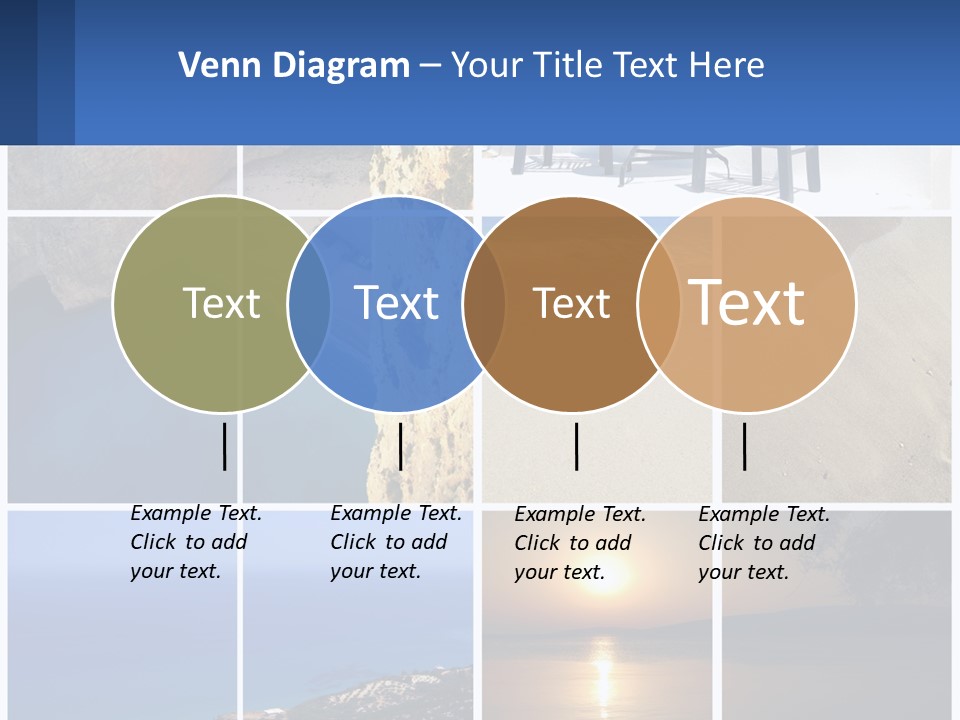 Venn Diagram – Your Title Text Here

Text

Text

Text

Text

Example Text. Click to add your text.

Example Text. Click to add your text.

Example Text. Click to add your text.

Example Text. Click to add your text.